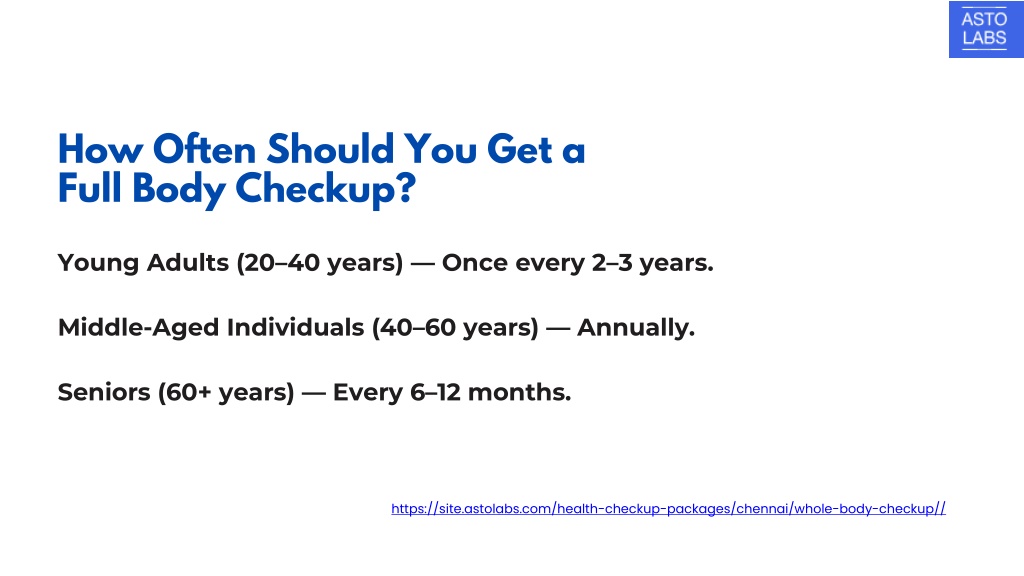 ASTO LABS

How Often Should You Get a Full Body Checkup?

Young Adults (20–40 years) — Once every 2–3 years.

Middle-Aged Individuals (40–60 years) — Annually.

Seniors (60+ years) — Every 6–12 months.

https://site.astolabs.com/health-checkup-packages/chennai/whole-body-checkup//